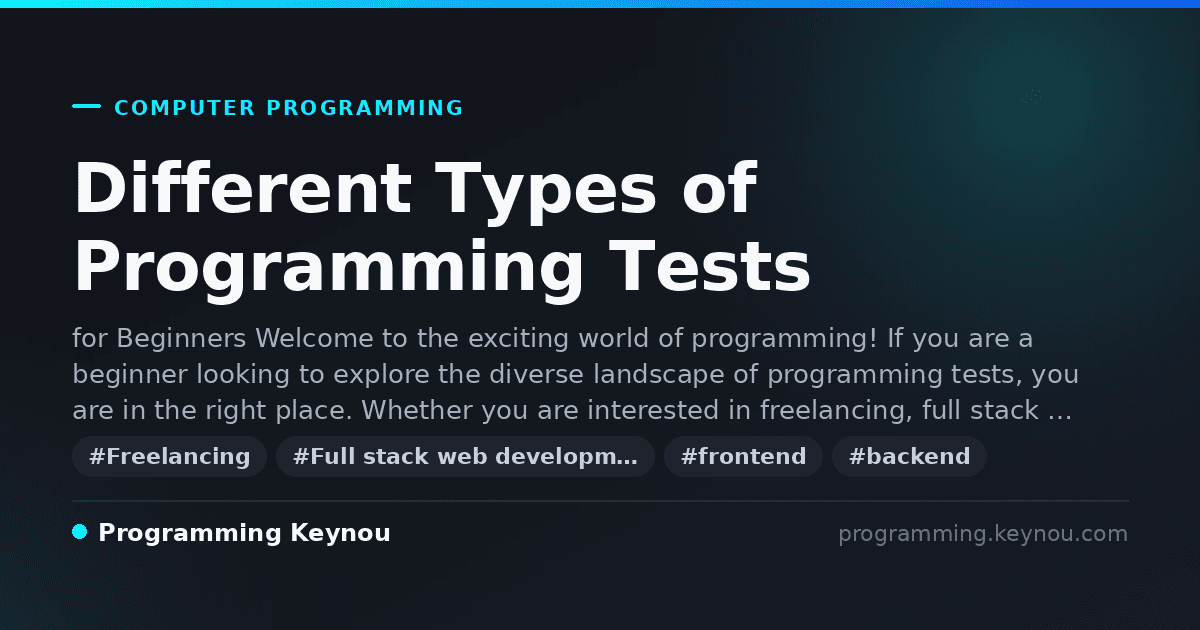 COMPUTER PROGRAMMING

Different Types of Programming Tests

for Beginners Welcome to the exciting world of programming! If you are a beginner looking to explore the diverse landscape of programming tests, you are in the right place. Whether you are interested in freelancing, full stack …

#Freelancing #Full stack web developm… #frontend #backend

Programming Keynou

programming.keynou.com